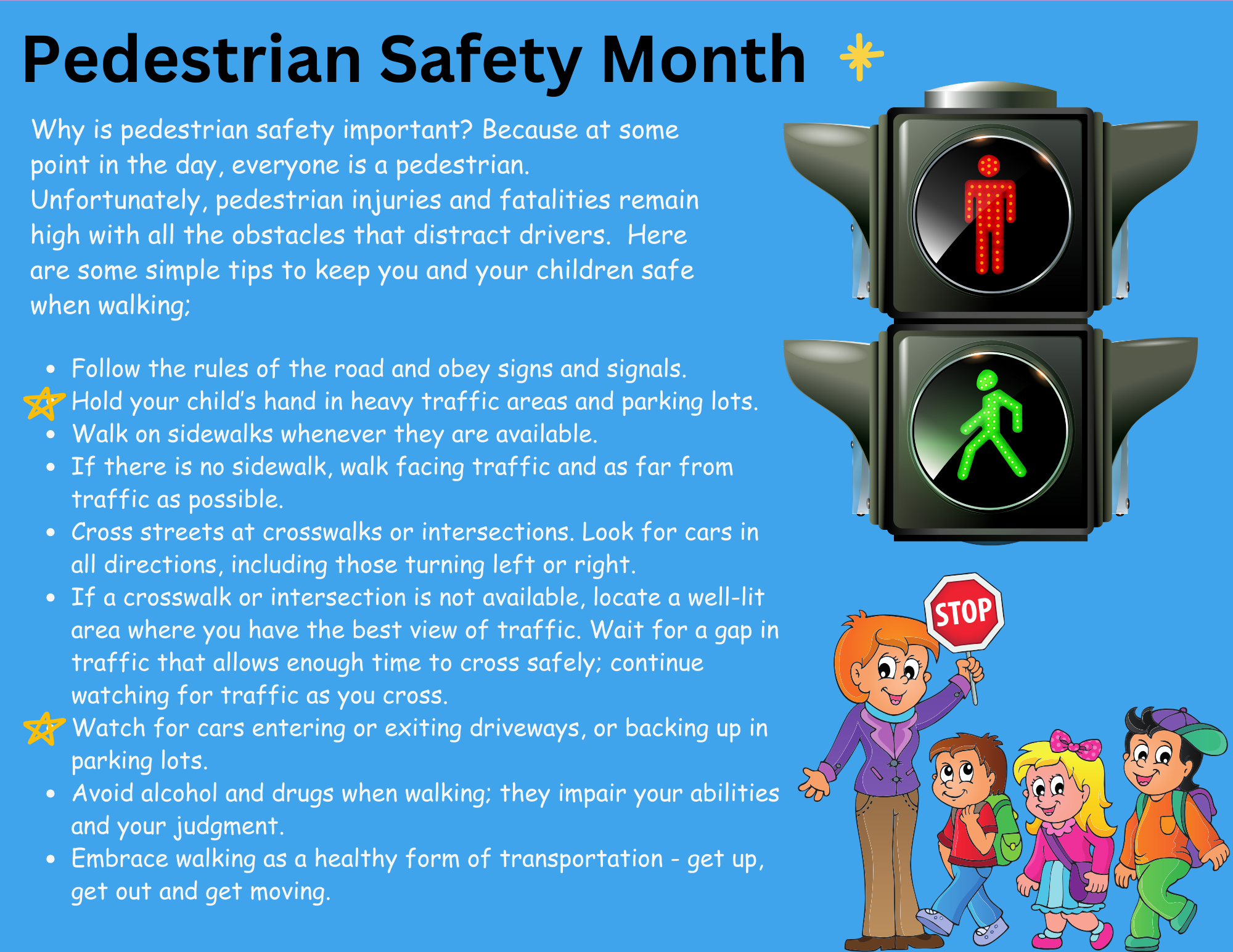 Pedestrian Safety Month

Why is pedestrian safety important? Because at some point in the day, everyone is a pedestrian. Unfortunately, pedestrian injuries and fatalities remain high with all the obstacles that distract drivers. Here are some simple tips to keep you and your children safe when walking;

- Follow the rules of the road and obey signs and signals.
- Hold your child's hand in heavy traffic areas and parking lots.
- Walk on sidewalks whenever they are available.
- If there is no sidewalk, walk facing traffic and as far from traffic as possible.
- Cross streets at crosswalks or intersections. Look for cars in all directions, including those turning left or right.
- If a crosswalk or intersection is not available, locate a well-lit area where you have the best view of traffic. Wait for a gap in traffic that allows enough time to cross safely; continue watching for traffic as you cross.
- Watch for cars entering or exiting driveways, or backing up in parking lots.
- Avoid alcohol and drugs when walking; they impair your abilities and your judgment.
- Embrace walking as a healthy form of transportation - get up, get out and get moving.

STOP